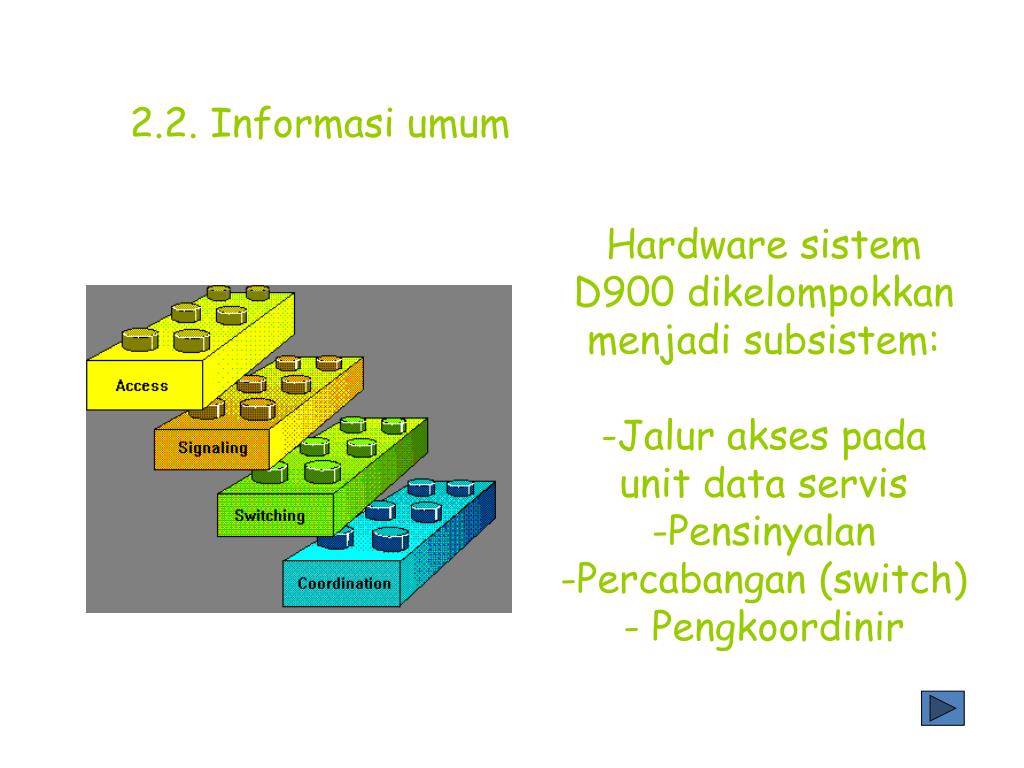 2.2. Informasi umum

Access

Signaling

Switching

Coordination

Hardware sistem D900 dikelompokkan menjadi subsistem:

-Jalur akses pada unit data servis
-Pensinyalan
-Percabangan (switch)
- Pengkoordinir